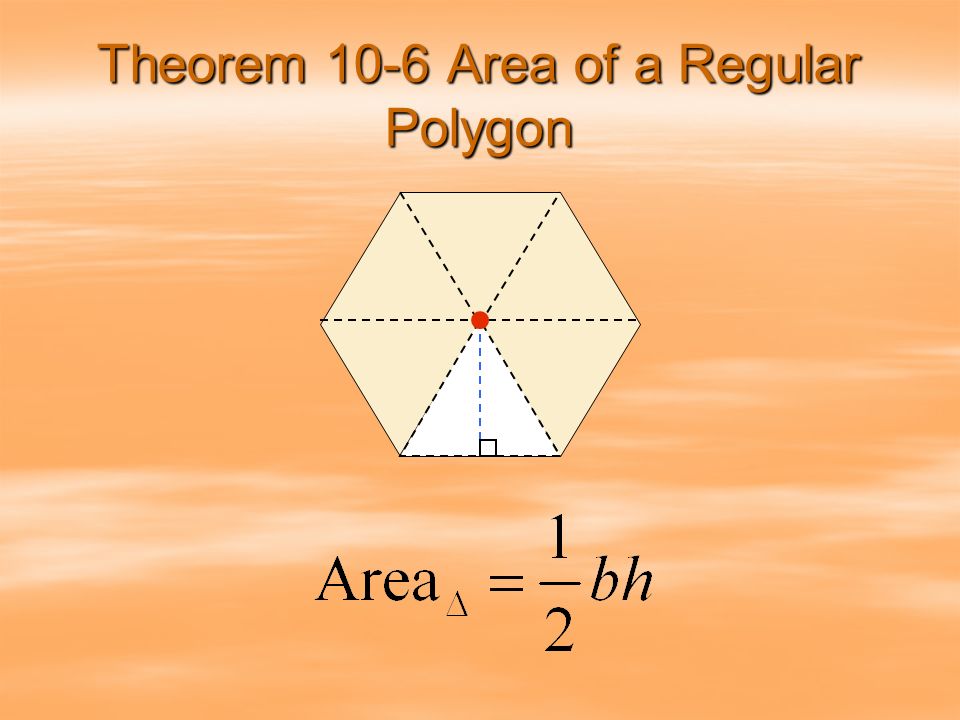 Theorem 10-6 Area of a Regular Polygon

$\text{Area}_{\Delta} = \frac{1}{2}bh$